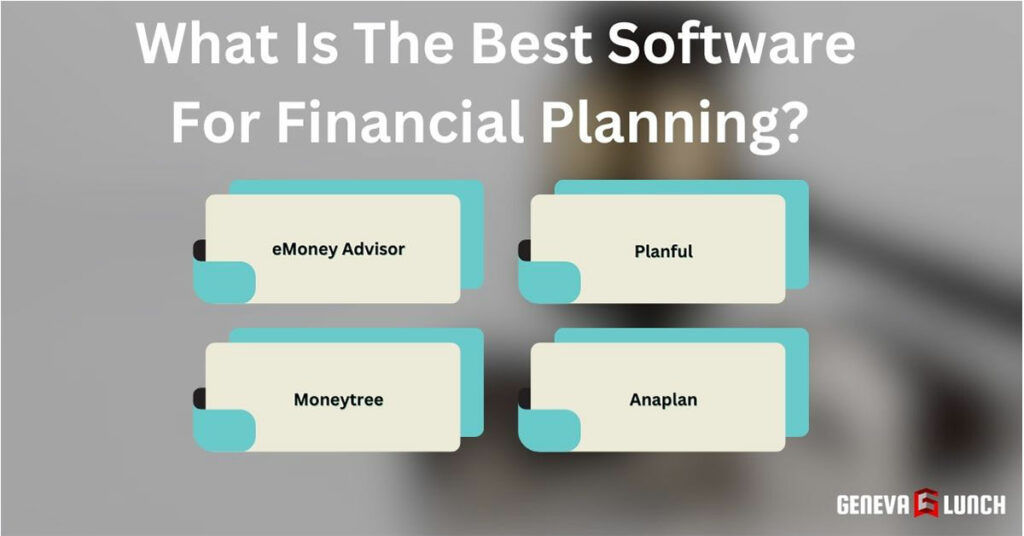 What Is The Best Software For Financial Planning?

eMoney Advisor

Planful

Moneytree

Anaplan

GENEVA LUNCH